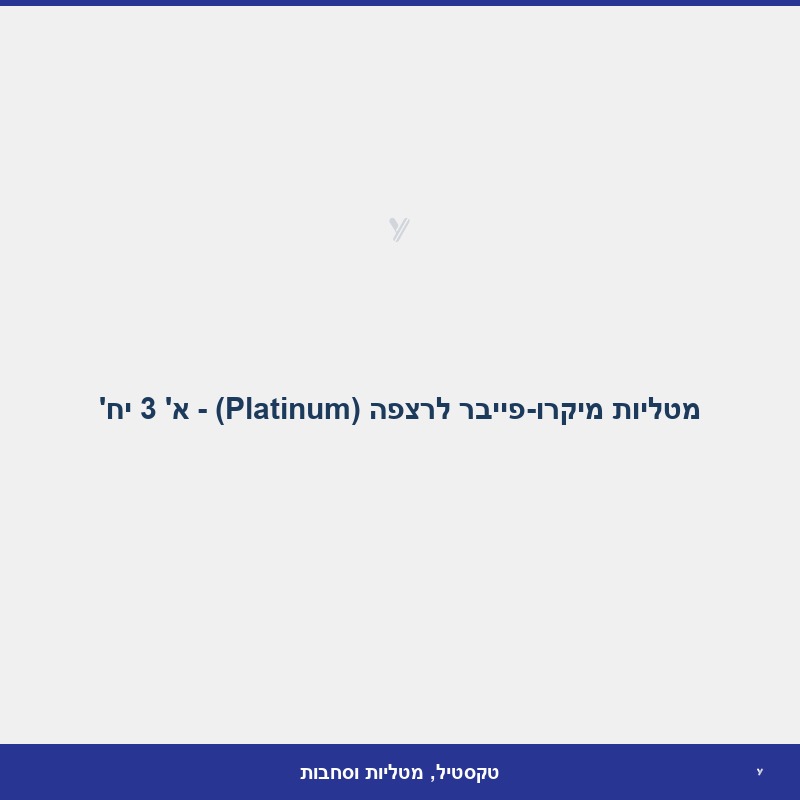 מטליות מיקרו-פייבר לרצפה (Platinum) - א' 3 יח'

טקסטיל, מטליות וסחבות